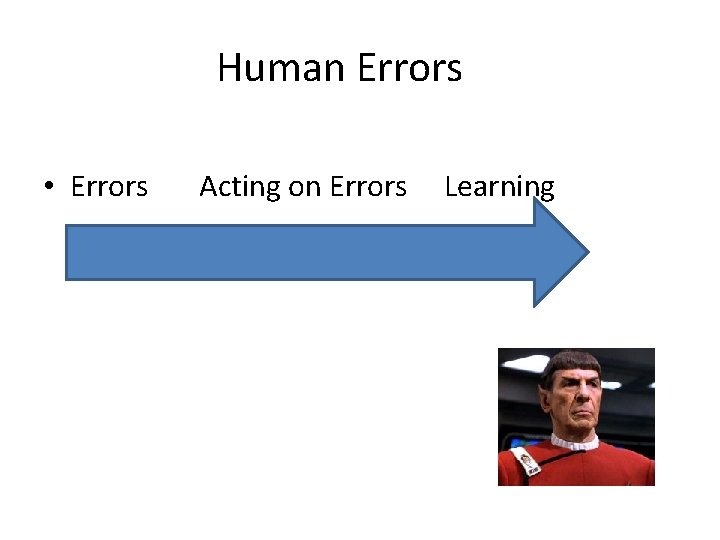 Human Errors

• Errors Acting on Errors Learning